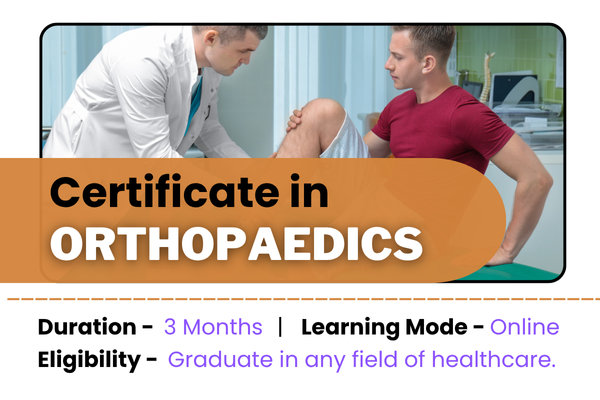 Certificate in
ORTHOPAEDICS

Duration - 3 Months | Learning Mode - Online
Eligibility - Graduate in any field of healthcare.